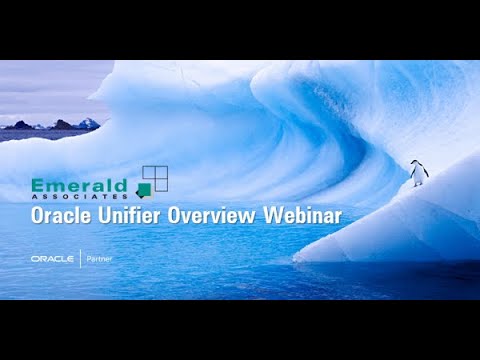 Emerald
ASSOCIATES

Oracle Unifier Overview Webinar

ORACLE | Partner